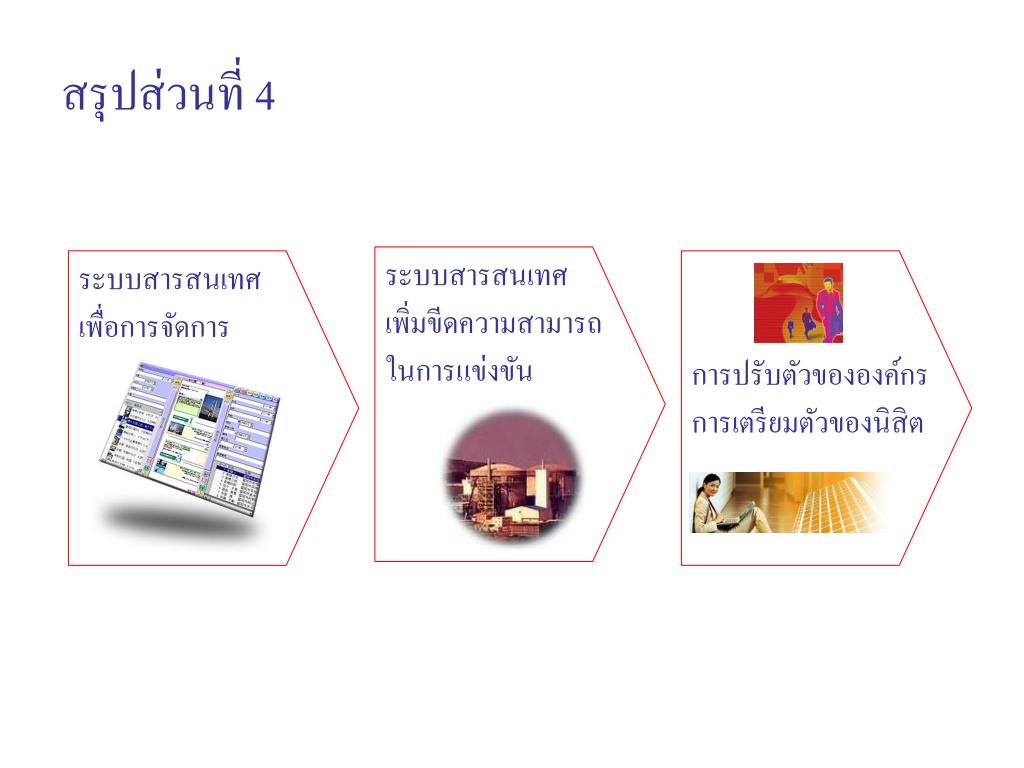 สรุปส่วนที่ 4

ระบบสารสนเทศ
เพื่อการจัดการ

ระบบสารสนเทศ
เพิ่มขีดความสามารถ
ในการแข่งขัน

การปรับตัวขององค์กร
การเตรียมตัวของนิสิต